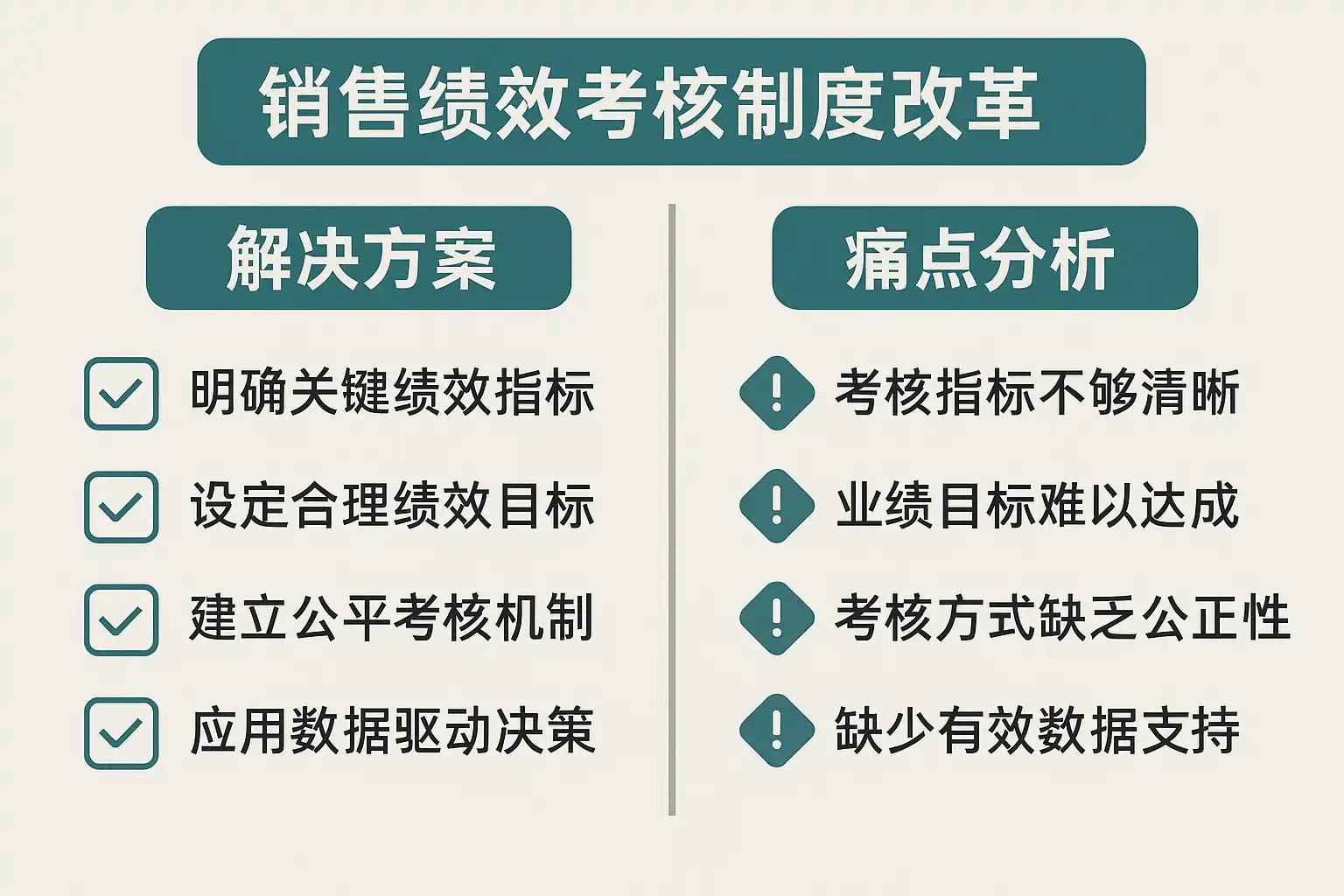 销售绩效考核制度改革

解决方案

明确关键绩效指标

设定合理绩效目标

建立公平考核机制

应用数据驱动决策

痛点分析

考核指标不够清晰

业绩目标难以达成

考核方式缺乏公正性

缺少有效数据支持